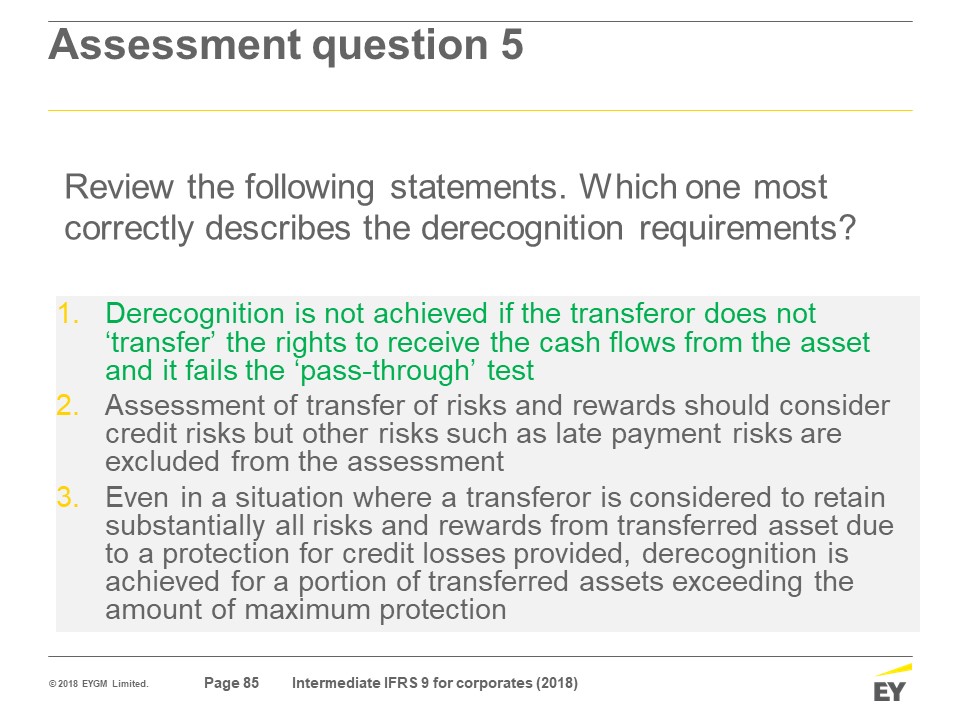 Assessment question 5

Review the following statements. Which one most correctly describes the derecognition requirements?

1. Derecognition is not achieved if the transferor does not ‘transfer’ the rights to receive the cash flows from the asset and it fails the ‘pass-through’ test
2. Assessment of transfer of risks and rewards should consider credit risks but other risks such as late payment risks are excluded from the assessment
3. Even in a situation where a transferor is considered to retain substantially all risks and rewards from transferred asset due to a protection for credit losses provided, derecognition is achieved for a portion of transferred assets exceeding the amount of maximum protection

© 2018 EYGM Limited. Page 85 Intermediate IFRS 9 for corporates (2018)

EY